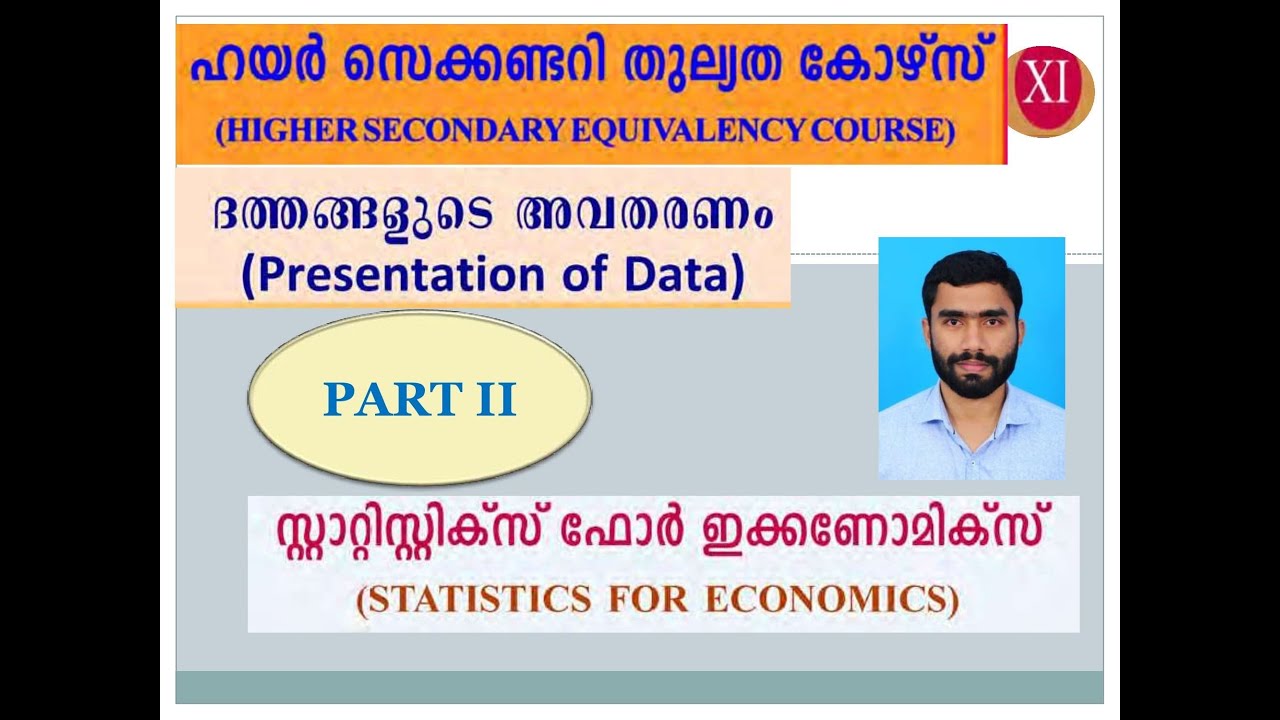 ഹയർ സെക്കണ്ടറി തുല്യത കോഴ്സ്
(HIGHER SECONDARY EQUIVALENCY COURSE)

XI

ദത്തങ്ങളുടെ അവതരണം
(Presentation of Data)

PART II

സ്റ്റാറ്റിസ്റ്റിക്സ് ഫോർ ഇക്കണോമിക്സ്
(STATISTICS FOR ECONOMICS)